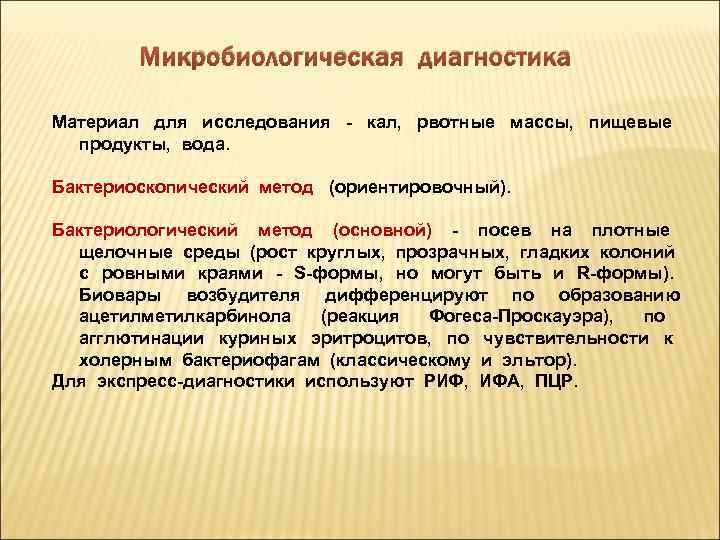 Микробиологическая диагностика

Материал для исследования - кал, рвотные массы, пищевые продукты, вода.

Бактериоскопический метод (ориентировочный).

Бактериологический метод (основной) - посев на плотные щелочные среды (рост круглых, прозрачных, гладких колоний с ровными краями - S-формы, но могут быть и R-формы). Биовары возбудителя дифференцируют по образованию ацетилметилкарбинола (реакция Фогеса-Проскауэра), по агглютинации куриных эритроцитов, по чувствительности к холерным бактериофагам (классическому и эльтор).
Для экспресс-диагностики используют РИФ, ИФА, ПЦР.